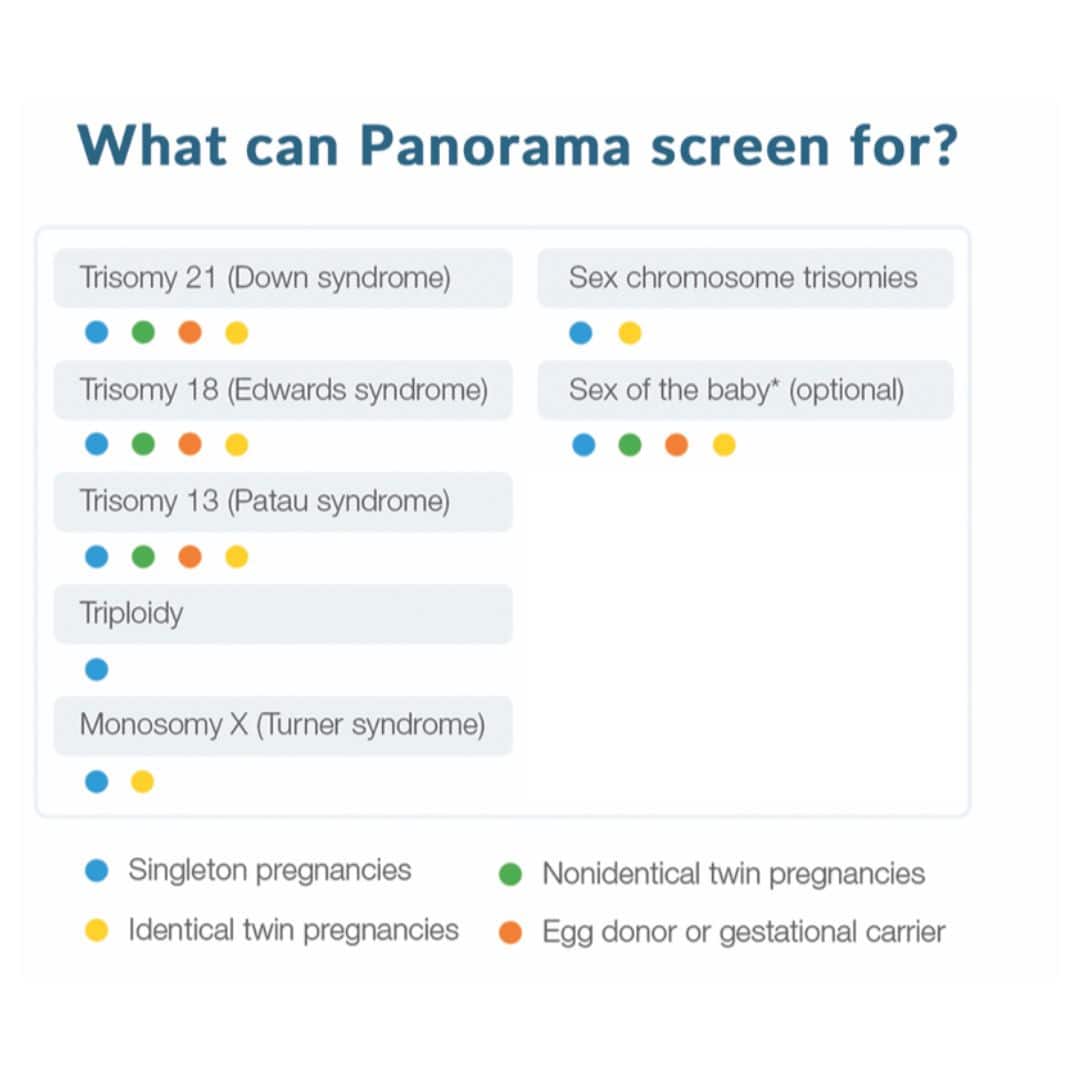 What can Panorama screen for?

Trisomy 21 (Down syndrome)

Trisomy 18 (Edwards syndrome)

Trisomy 13 (Patau syndrome)

Triploidy

Monosomy X (Turner syndrome)

Sex chromosome trisomies

Sex of the baby* (optional)

Singleton pregnancies

Identical twin pregnancies

Nonidentical twin pregnancies

Egg donor or gestational carrier